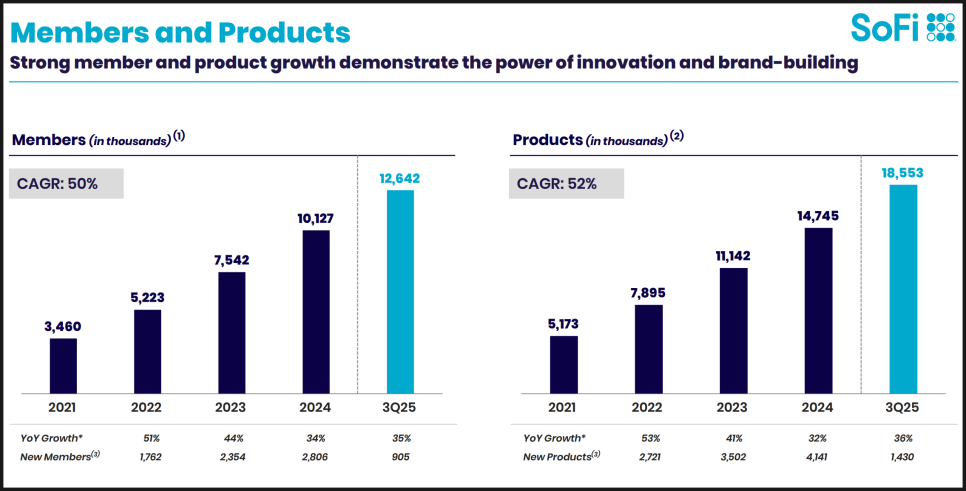 Members and Products

SoFi

Strong member and product growth demonstrate the power of innovation and brand-building

Members (in thousands) $^{(1)}$

CAGR: 50%

3,460
5,223
7,542
10,127
12,642

| | 2021 | 2022 | 2023 | 2024 | 3Q25 |
|---|---|---|---|---|---|
| YoY Growth* | | 51% | 44% | 34% | 35% |
| New Members$^{(3)}$ | | 1,762 | 2,354 | 2,806 | 905 |

Products (in thousands) $^{(2)}$

CAGR: 52%

5,173
7,895
11,142
14,745
18,553

| | 2021 | 2022 | 2023 | 2024 | 3Q25 |
|---|---|---|---|---|---|
| YoY Growth* | | 53% | 41% | 32% | 36% |
| New Products$^{(3)}$ | | 2,721 | 3,502 | 4,141 | 1,430 |